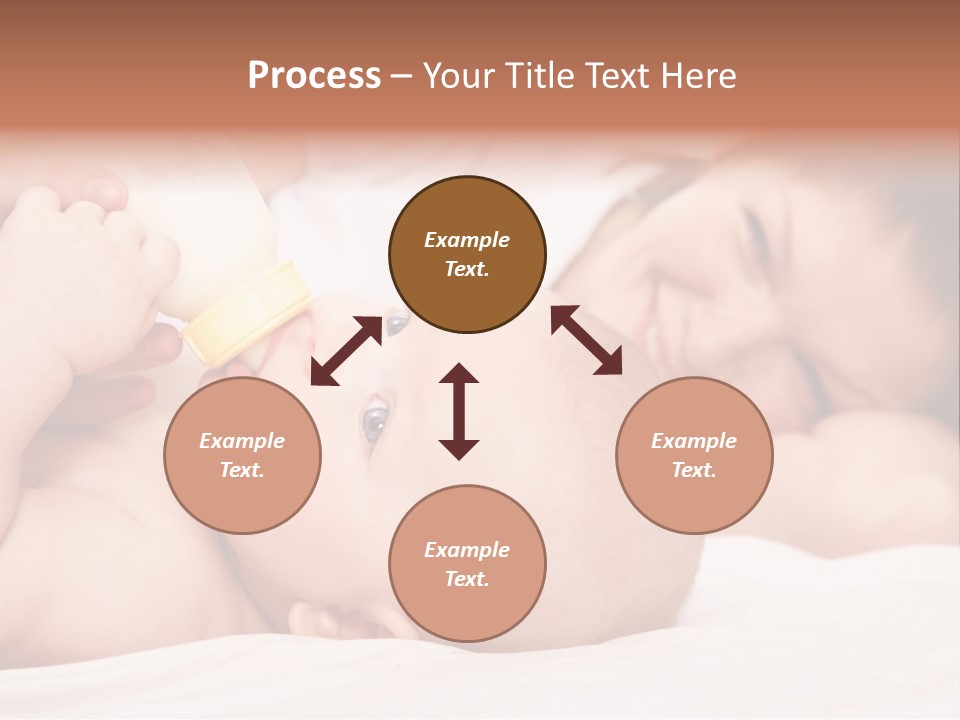 Process – Your Title Text Here

Example Text.

Example Text.

Example Text.

Example Text.